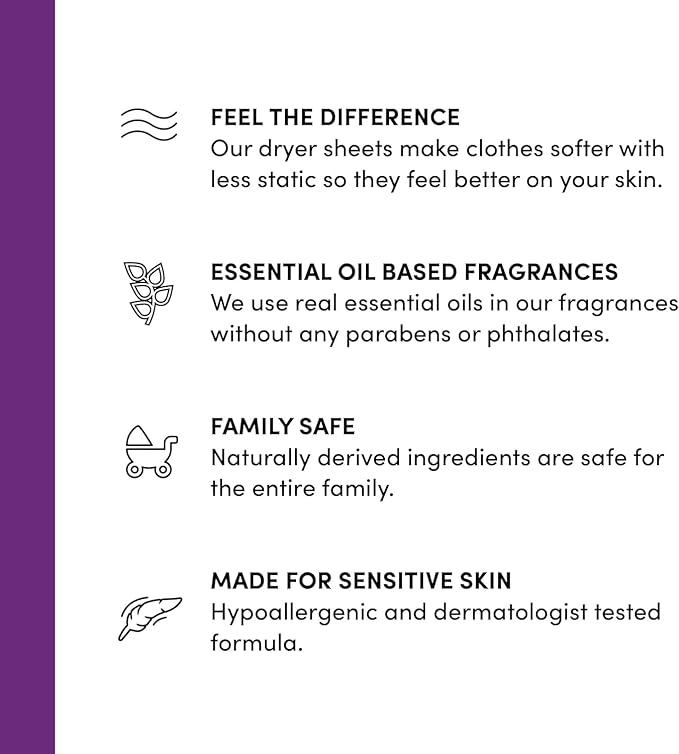 FEEL THE DIFFERENCE
Our dryer sheets make clothes softer with less static so they feel better on your skin.

ESSENTIAL OIL BASED FRAGRANCES
We use real essential oils in our fragrances without any parabens or phthalates.

FAMILY SAFE
Naturally derived ingredients are safe for the entire family.

MADE FOR SENSITIVE SKIN
Hypoallergenic and dermatologist tested formula.